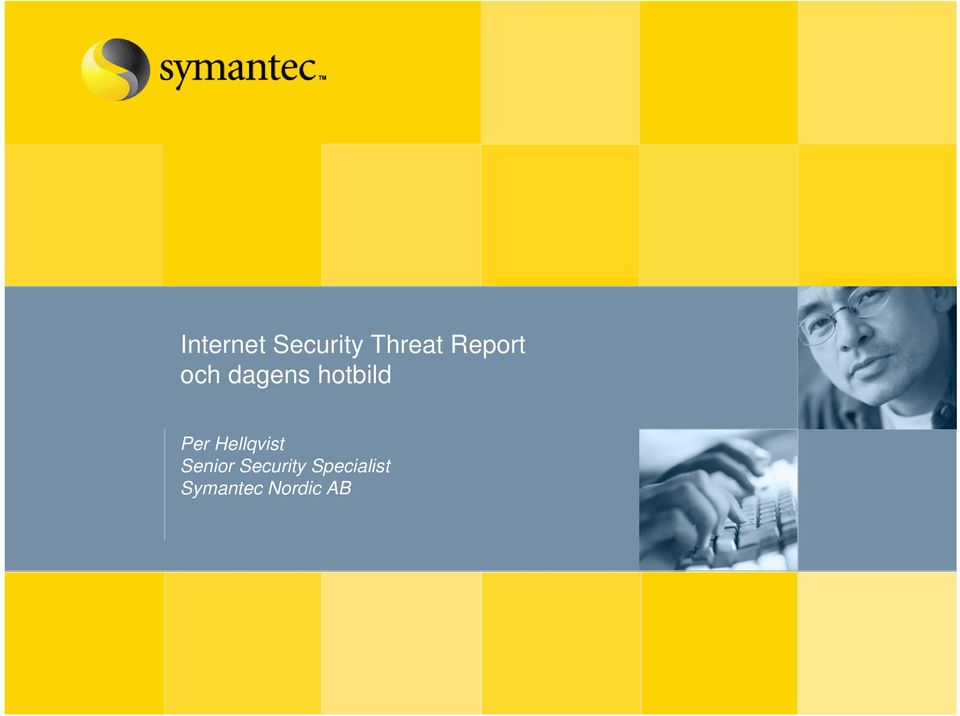 symantec™

Internet Security Threat Report
och dagens hotbild

Per Hellqvist
Senior Security Specialist
Symantec Nordic AB